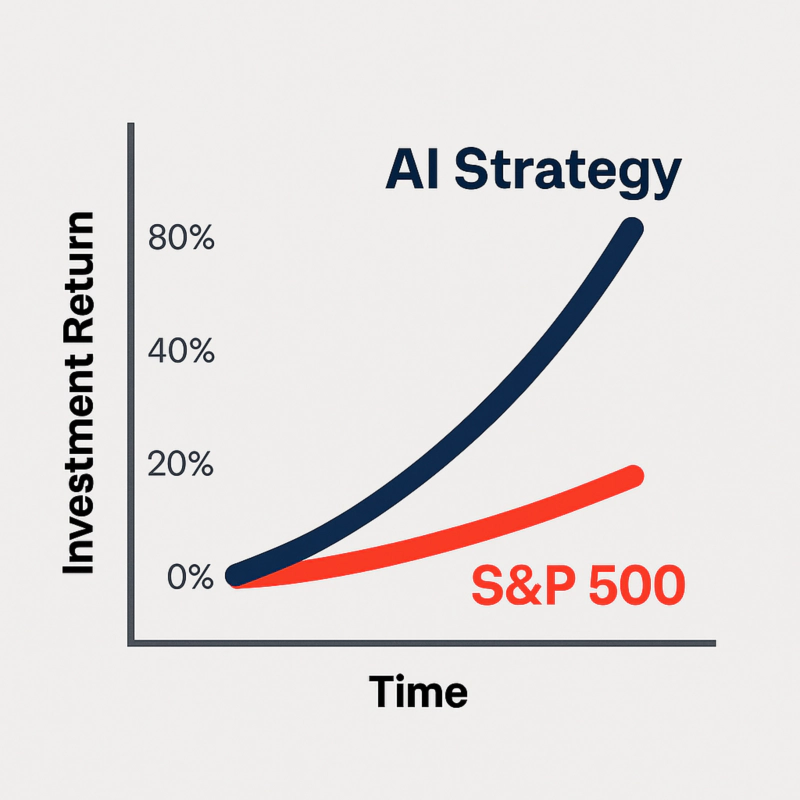 AI Strategy

Investment Return

80%

40%

20%

0%

S&P 500

Time